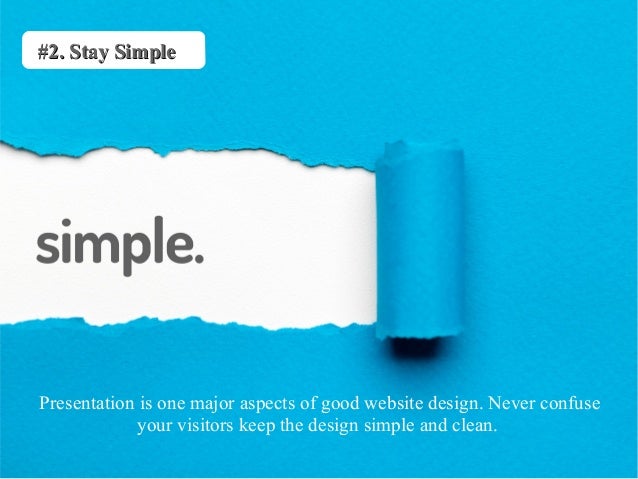 #2. Stay Simple

simple.

Presentation is one major aspects of good website design. Never confuse your visitors keep the design simple and clean.